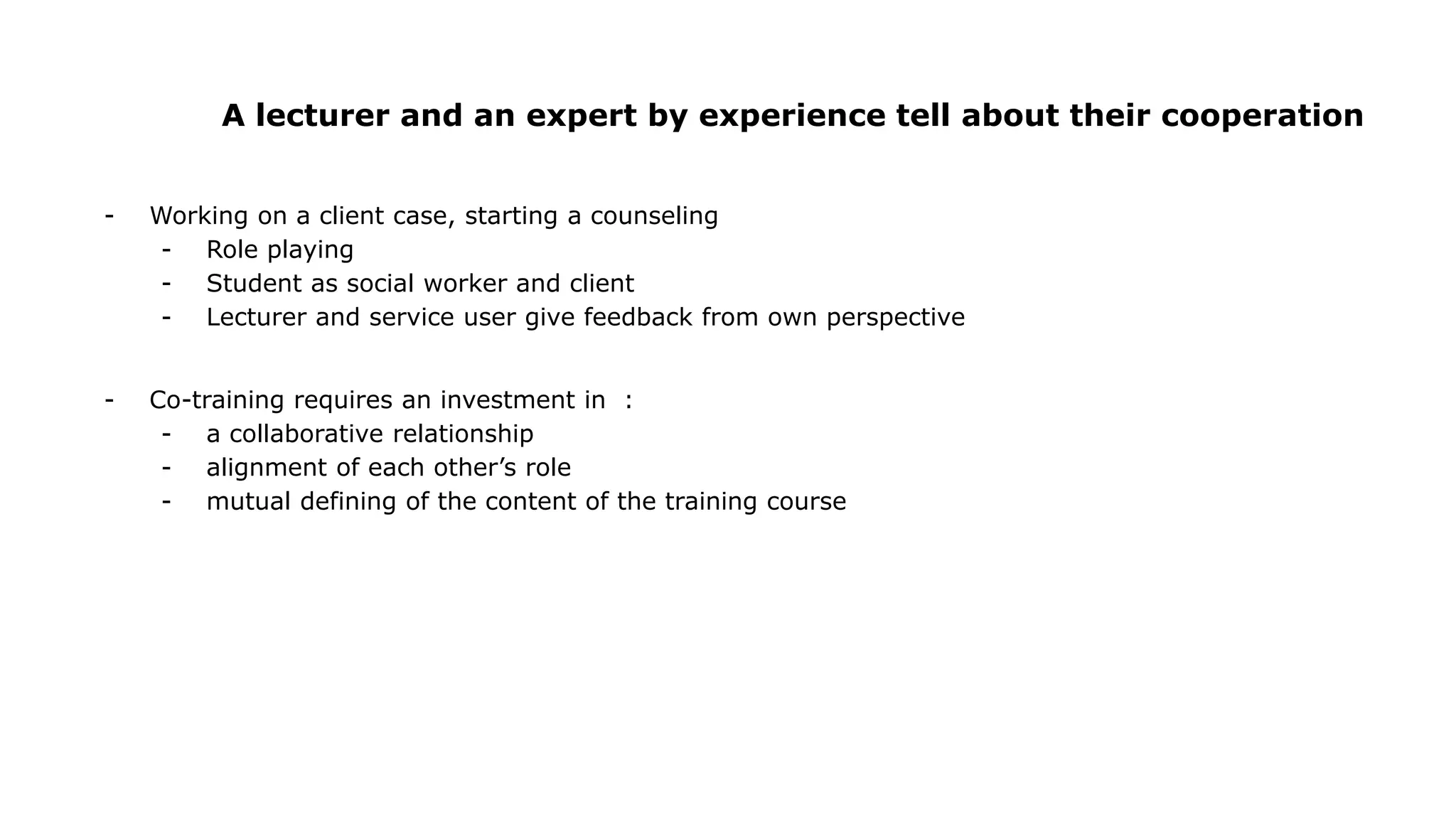 A lecturer and an expert by experience tell about their cooperation

- Working on a client case, starting a counseling
  - Role playing
  - Student as social worker and client
  - Lecturer and service user give feedback from own perspective

- Co-training requires an investment in :
  - a collaborative relationship
  - alignment of each other's role
  - mutual defining of the content of the training course